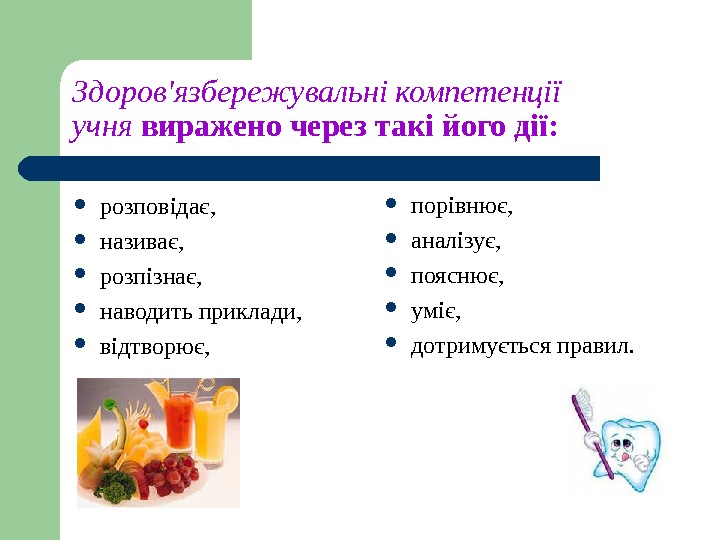 Здоров'язбережувальні компетенції учня виражено через такі його дії:

- розповідає,
- називає,
- розпізнає,
- наводить приклади,
- відтворює,

- порівнює,
- аналізує,
- пояснює,
- уміє,
- дотримується правил.